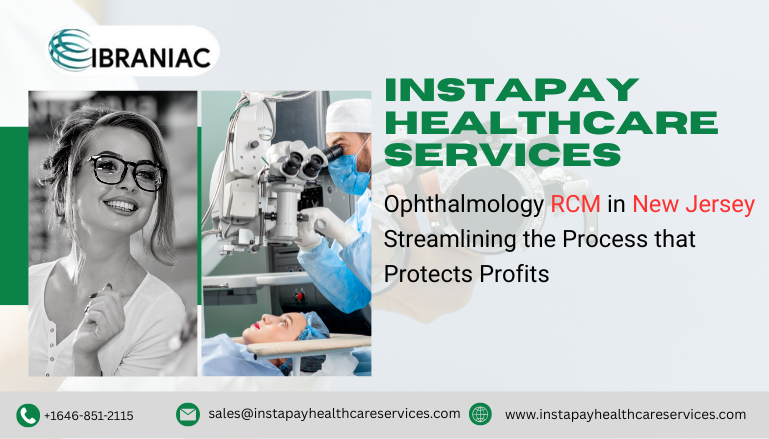 IBRANIAC

INSTAPAY HEALTHCARE SERVICES

Ophthalmology RCM in New Jersey Streamlining the Process that Protects Profits

+1646-851-2115

sales@instapayhealthcareservices.com

www.instapayhealthcareservices.com